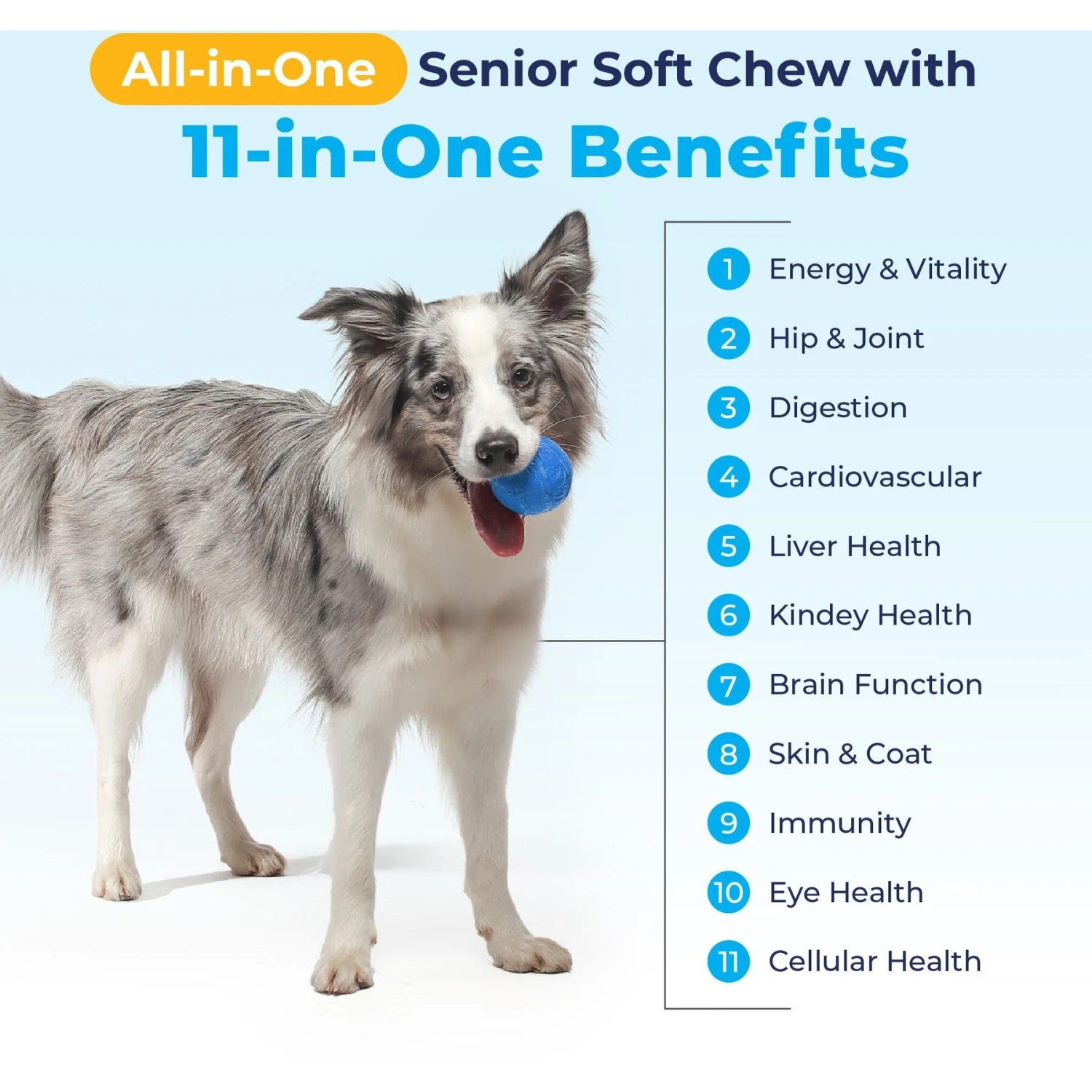 All-in-One Senior Soft Chew with
11-in-One Benefits

1 Energy & Vitality
2 Hip & Joint
3 Digestion
4 Cardiovascular
5 Liver Health
6 Kindey Health
7 Brain Function
8 Skin & Coat
9 Immunity
10 Eye Health
11 Cellular Health